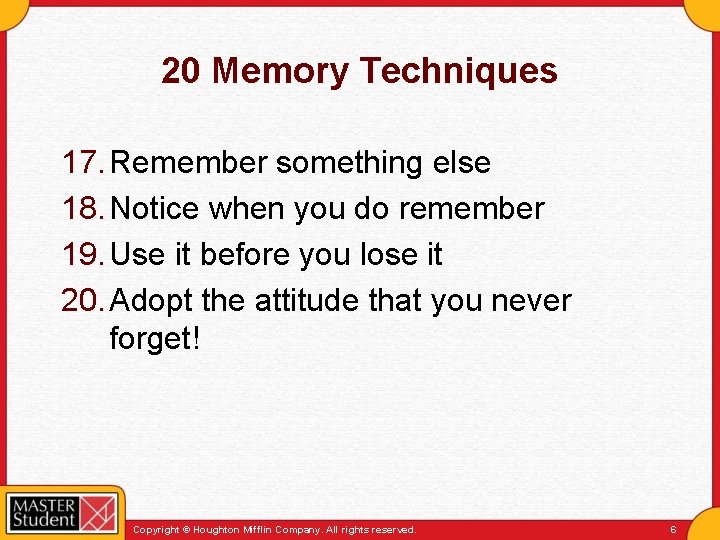 20 Memory Techniques

17. Remember something else
18. Notice when you do remember
19. Use it before you lose it
20. Adopt the attitude that you never forget!

MASTER Student

Copyright © Houghton Mifflin Company. All rights reserved.

6